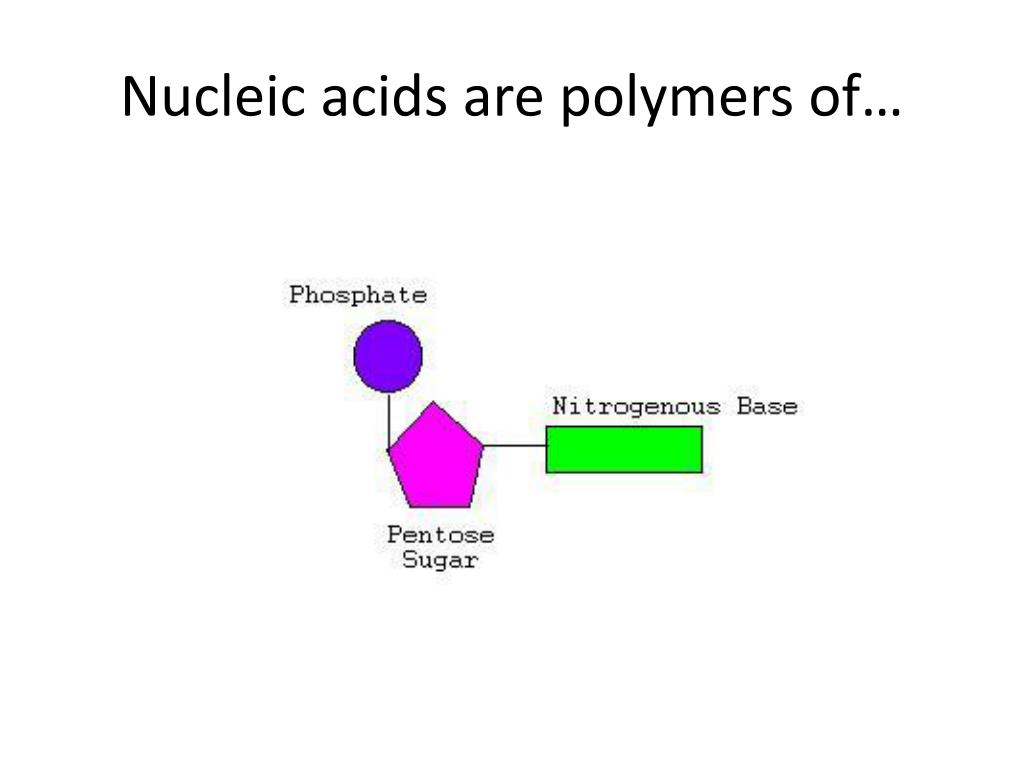 Nucleic acids are polymers of…

Phosphate

Nitrogenous Base

Pentose
Sugar